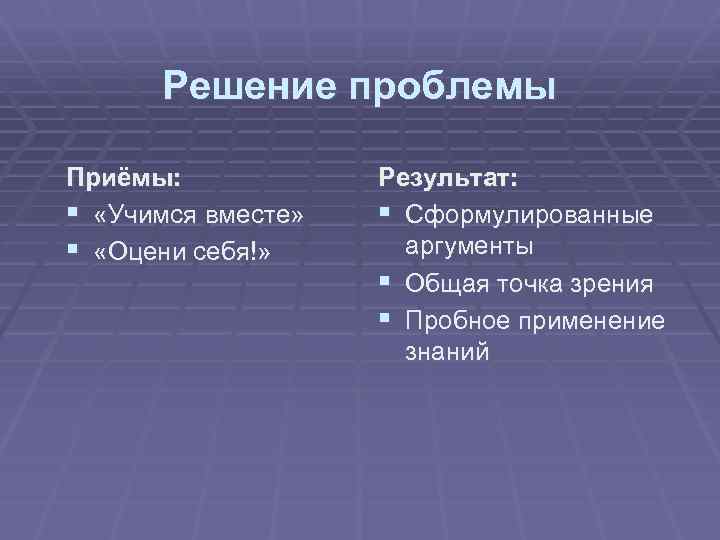 Решение проблемы

Приёмы:
- «Учимся вместе»
- «Оцени себя!»

Результат:
- Сформулированные аргументы
- Общая точка зрения
- Пробное применение знаний